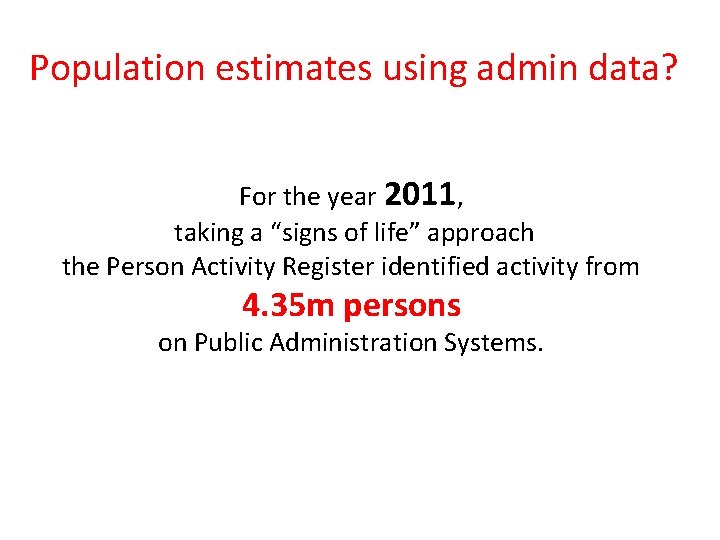 Population estimates using admin data?

For the year 2011, taking a “signs of life” approach the Person Activity Register identified activity from 4.35m persons on Public Administration Systems.